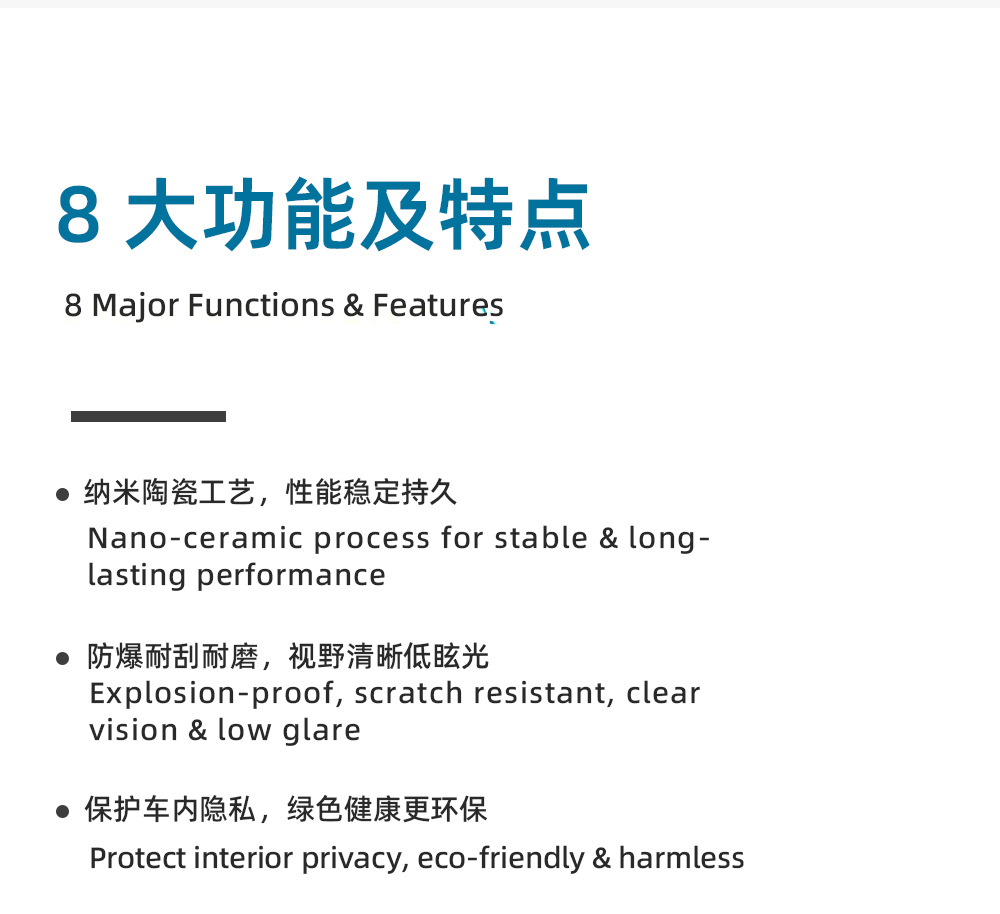 8 大功能及特点

8 Major Functions & Features

● 纳米陶瓷工艺，性能稳定持久
Nano-ceramic process for stable & long-lasting performance

● 防爆耐刮耐磨，视野清晰低眩光
Explosion-proof, scratch resistant, clear vision & low glare

● 保护车内隐私，绿色健康更环保
Protect interior privacy, eco-friendly & harmless